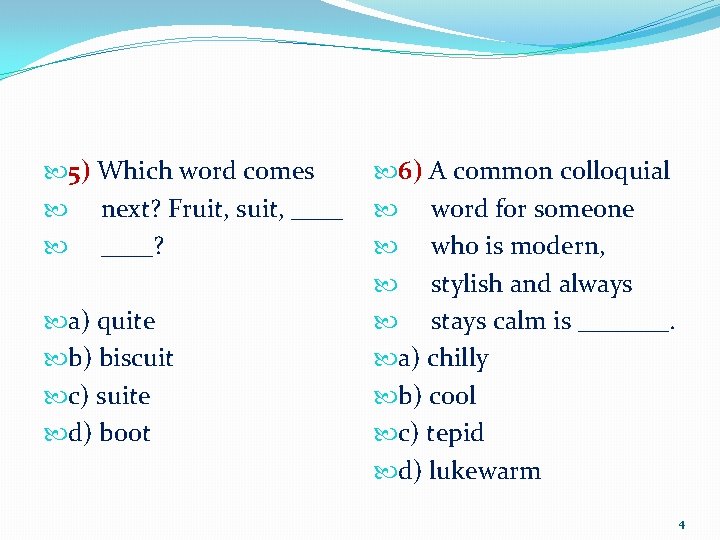 5) Which word comes next? Fruit, suit, ____ ____?

a) quite
b) biscuit
c) suite
d) boot

6) A common colloquial word for someone who is modern, stylish and always stays calm is _______.
a) chilly
b) cool
c) tepid
d) lukewarm

4